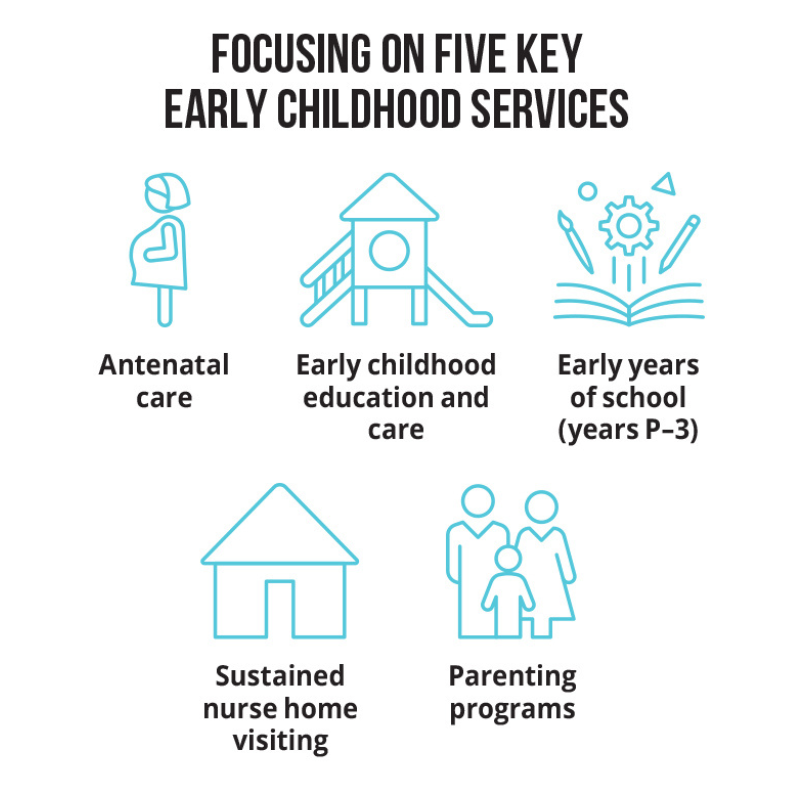 FOCUSING ON FIVE KEY EARLY CHILDHOOD SERVICES

Antenatal care

Early childhood education and care

Early years of school (years P–3)

Sustained nurse home visiting

Parenting programs